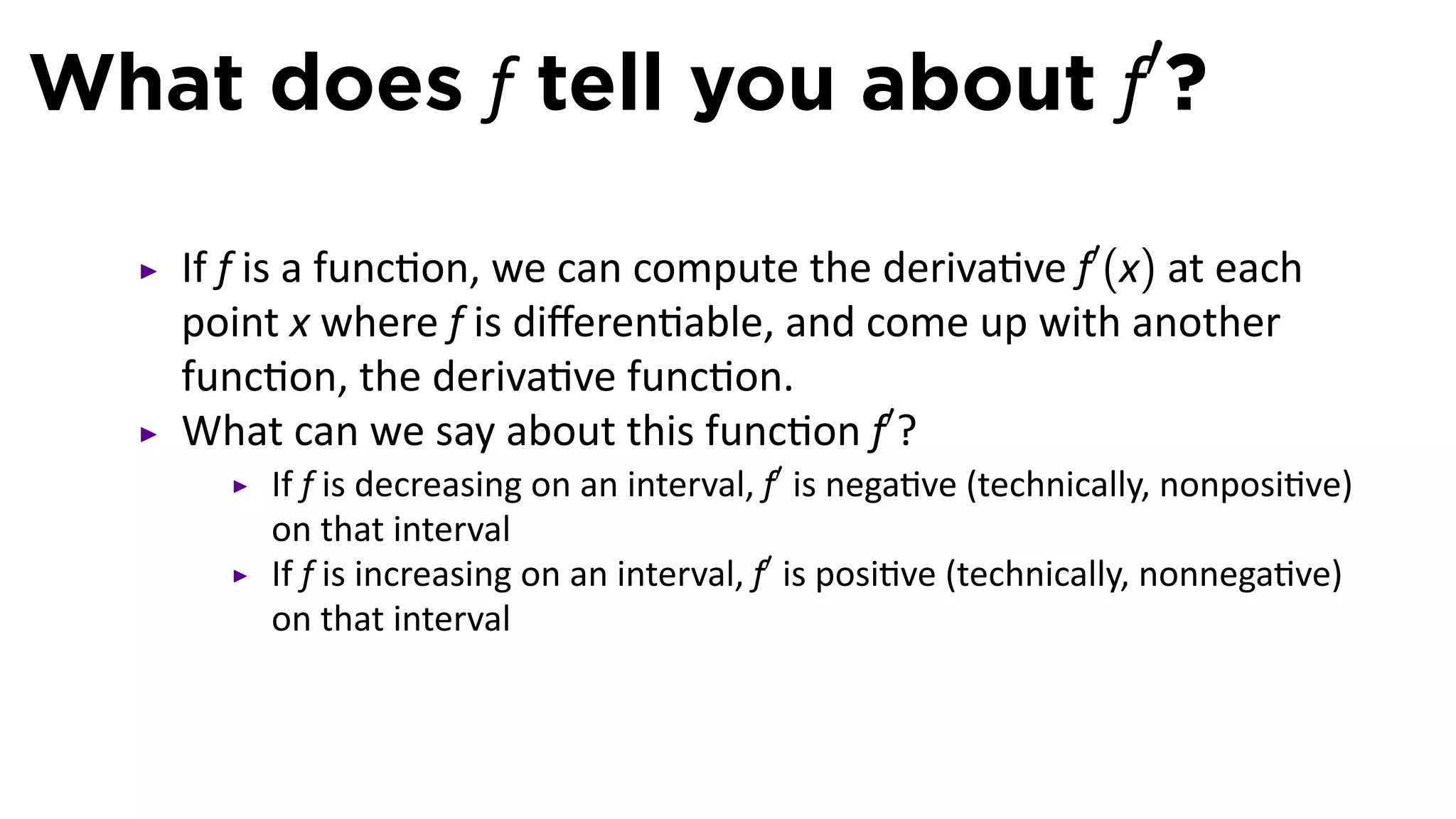 What does $f$ tell you about $f'$?

▸ If $f$ is a function, we can compute the derivative $f'(x)$ at each point $x$ where $f$ is differentiable, and come up with another function, the derivative function.

▸ What can we say about this function $f'$?

▸ If $f$ is decreasing on an interval, $f'$ is negative (technically, nonpositive) on that interval

▸ If $f$ is increasing on an interval, $f'$ is positive (technically, nonnegative) on that interval